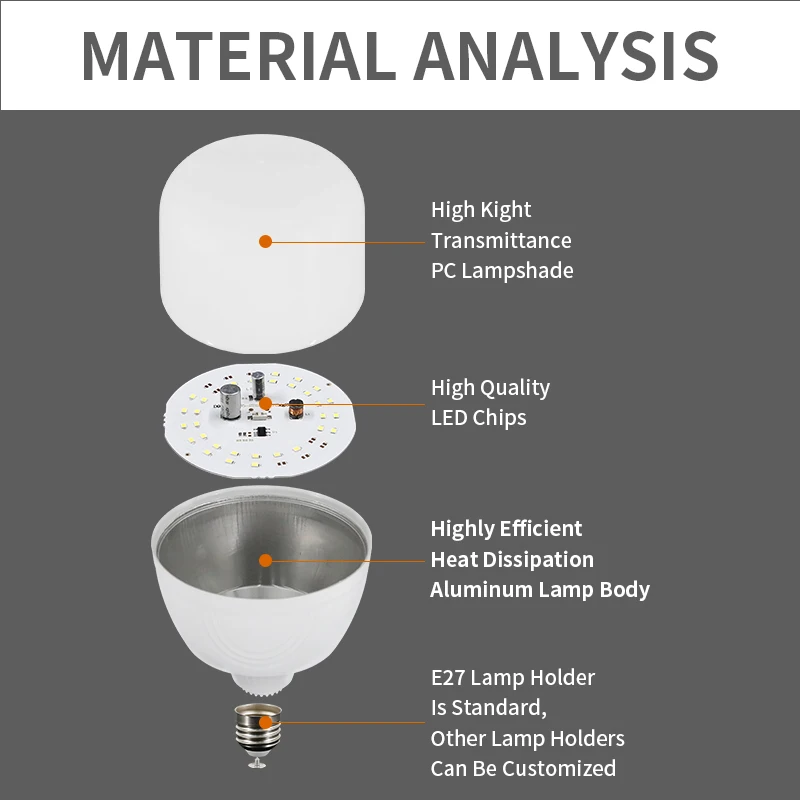 MATERIAL ANALYSIS

High Kight
Transmittance
PC Lampshade

High Quality
LED Chips

Highly Efficient
Heat Dissipation
Aluminum Lamp Body

E27 Lamp Holder
Is Standard,
Other Lamp Holders
Can Be Customized